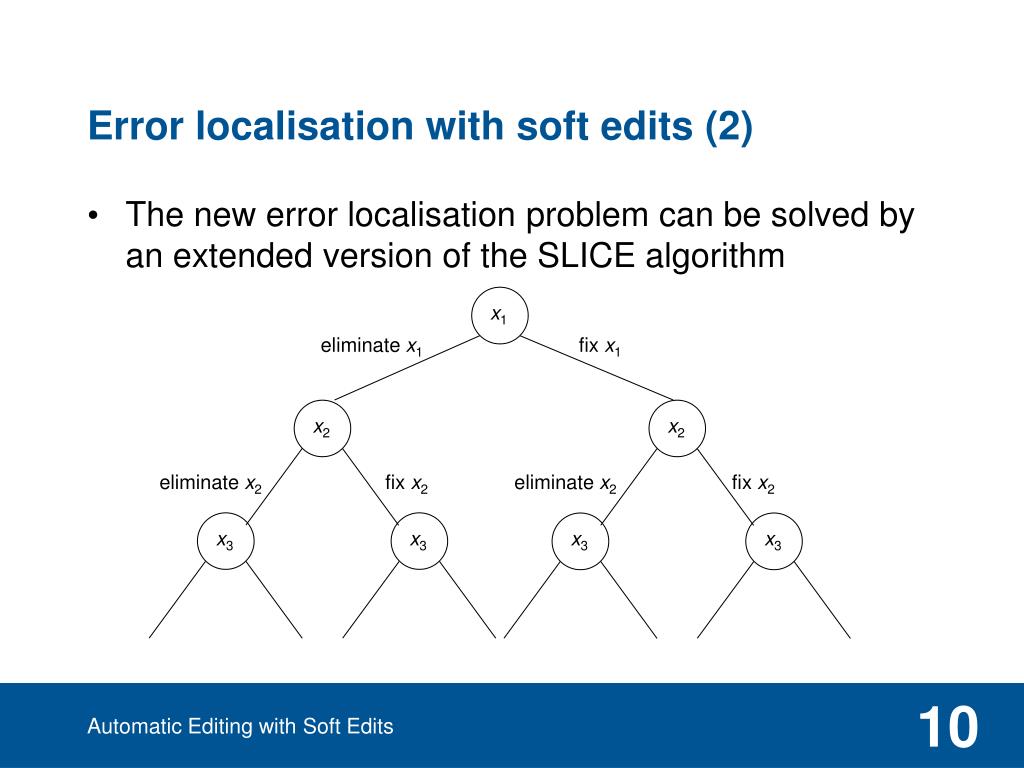 Error localisation with soft edits (2)

• The new error localisation problem can be solved by an extended version of the SLICE algorithm

$x_1$

eliminate $x_1$

fix $x_1$

$x_2$

$x_2$

eliminate $x_2$

fix $x_2$

eliminate $x_2$

fix $x_2$

$x_3$

$x_3$

$x_3$

$x_3$

Automatic Editing with Soft Edits

10